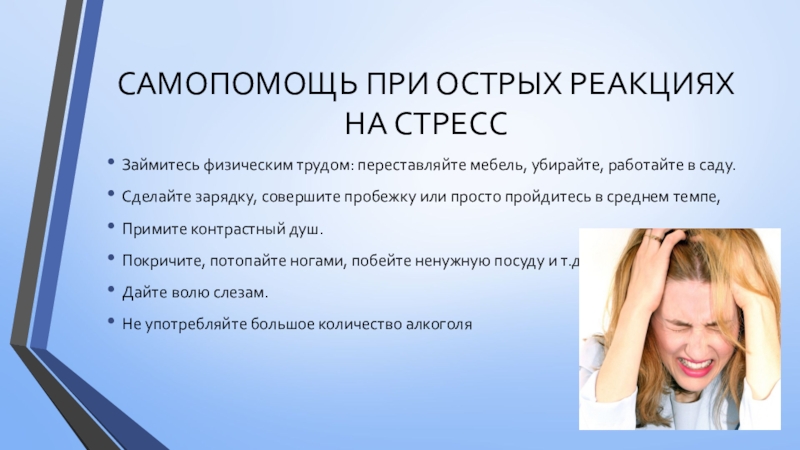 САМОПОМОЩЬ ПРИ ОСТРЫХ РЕАКЦИЯХ НА СТРЕСС

• Займитесь физическим трудом: переставляйте мебель, убирайте, работайте в саду.
• Сделайте зарядку, совершите пробежку или просто пройдитесь в среднем темпе,
• Примите контрастный душ.
• Покричите, потопайте ногами, побейте ненужную посуду и т.д
• Дайте волю слезам.
• Не употребляйте большое количество алкоголя